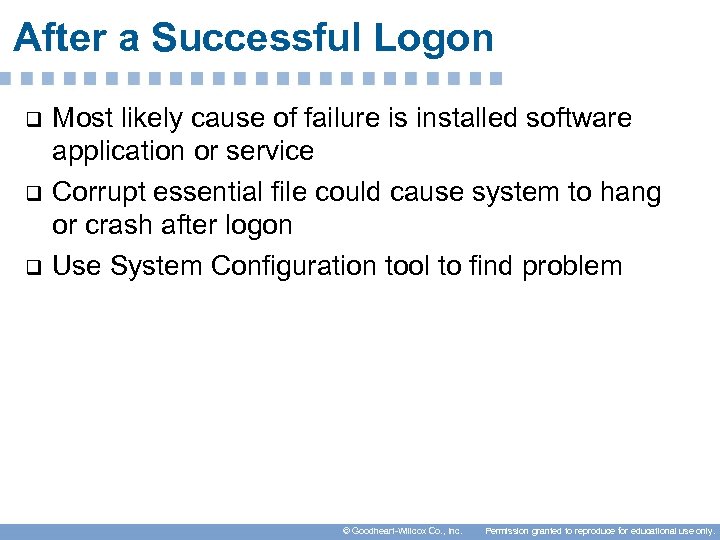 After a Successful Logon

❑ Most likely cause of failure is installed software application or service

❑ Corrupt essential file could cause system to hang or crash after logon

❑ Use System Configuration tool to find problem

© Goodheart-Willcox Co., Inc. Permission granted to reproduce for educational use only.